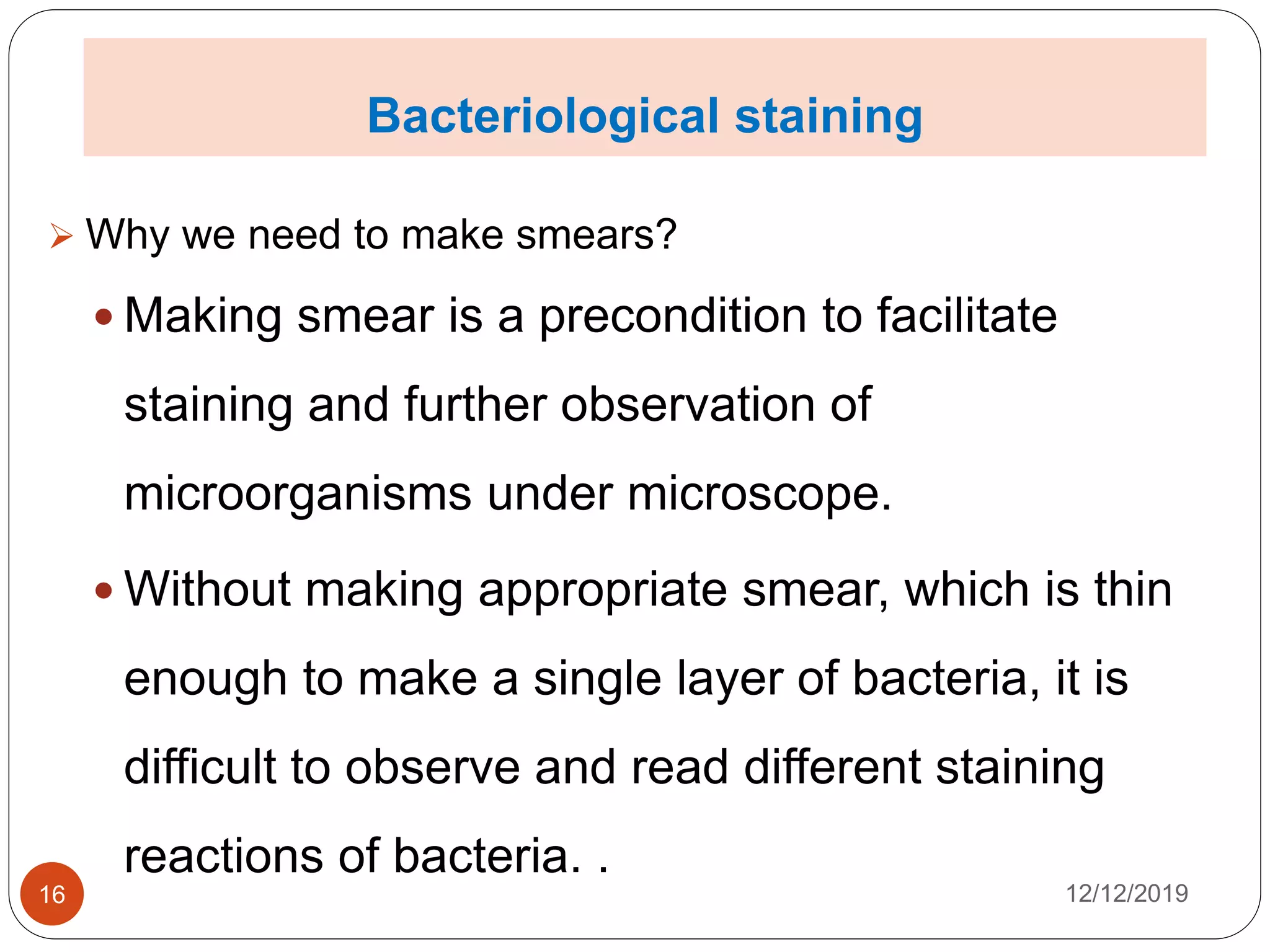 Bacteriological staining

➢ Why we need to make smears?

• Making smear is a precondition to facilitate staining and further observation of microorganisms under microscope.

• Without making appropriate smear, which is thin enough to make a single layer of bacteria, it is difficult to observe and read different staining reactions of bacteria. .

16

12/12/2019